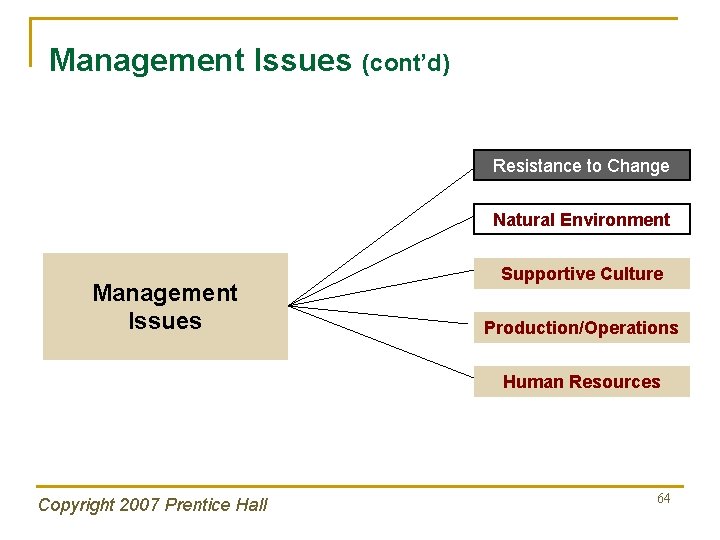 Management Issues (cont'd)

Management Issues

Resistance to Change

Natural Environment

Supportive Culture

Production/Operations

Human Resources

Copyright 2007 Prentice Hall

64